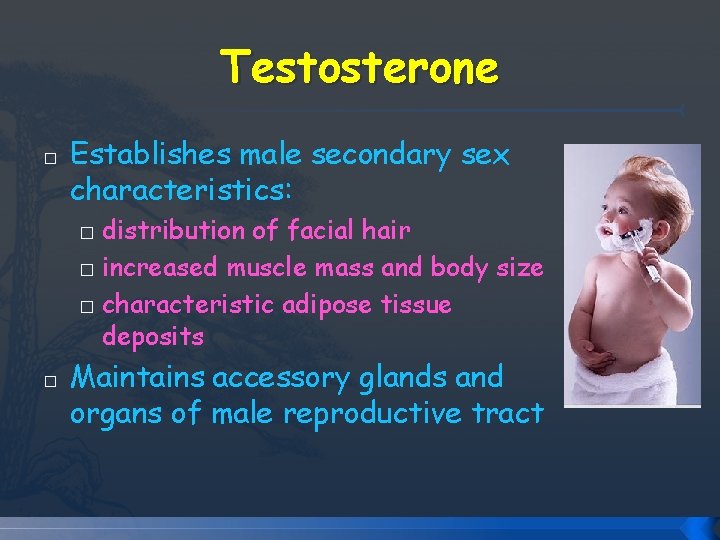 Testosterone

□ Establishes male secondary sex characteristics:

□ distribution of facial hair

□ increased muscle mass and body size

□ characteristic adipose tissue deposits

□ Maintains accessory glands and organs of male reproductive tract